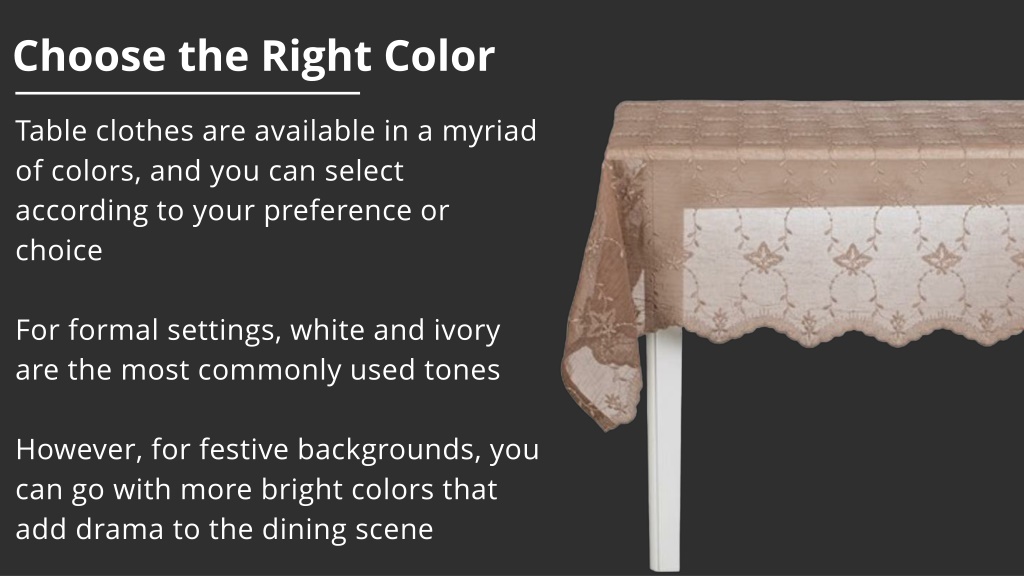 Choose the Right Color

Table clothes are available in a myriad of colors, and you can select according to your preference or choice

For formal settings, white and ivory are the most commonly used tones

However, for festive backgrounds, you can go with more bright colors that add drama to the dining scene